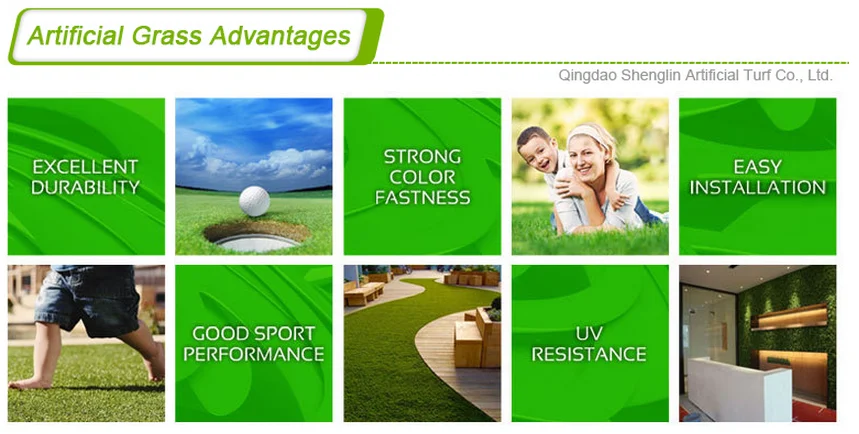 Artificial Grass Advantages

Qingdao Shenglin Artificial Turf Co., Ltd.

EXCELLENT DURABILITY

STRONG COLOR FASTNESS

EASY INSTALLATION

GOOD SPORT PERFORMANCE

UV RESISTANCE